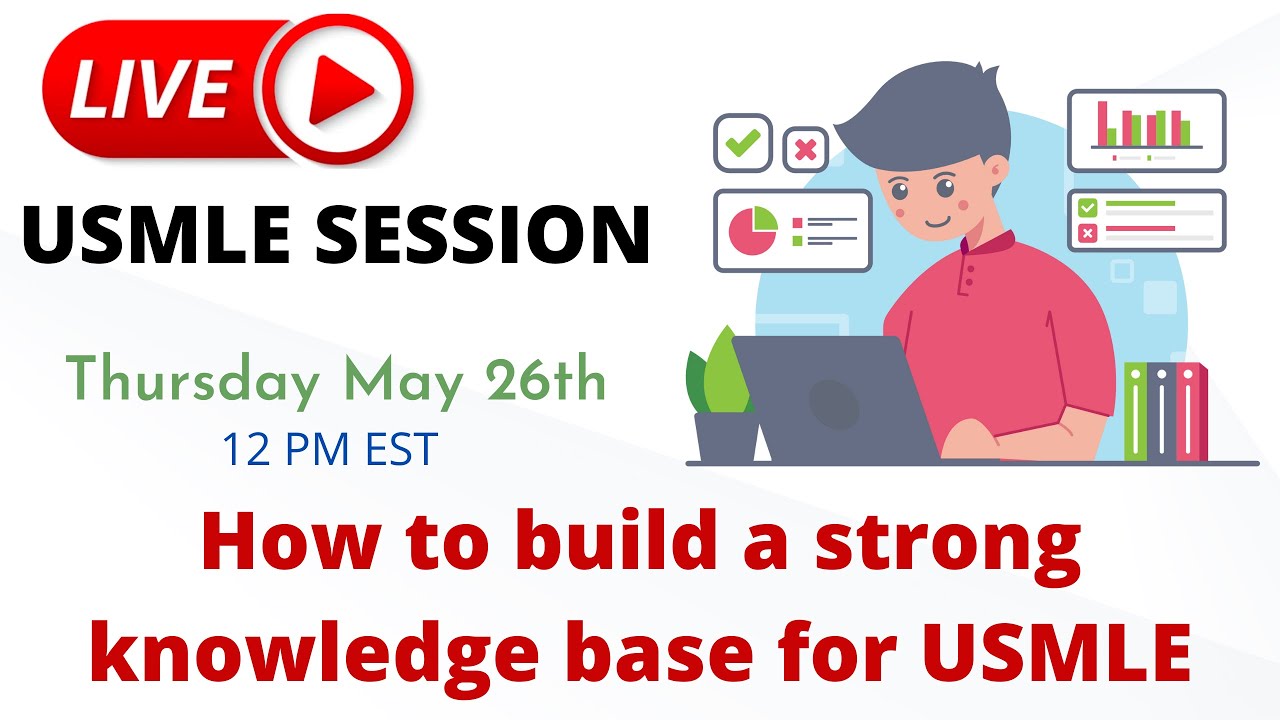 LIVE

USMLE SESSION

Thursday May 26th
12 PM EST

How to build a strong knowledge base for USMLE